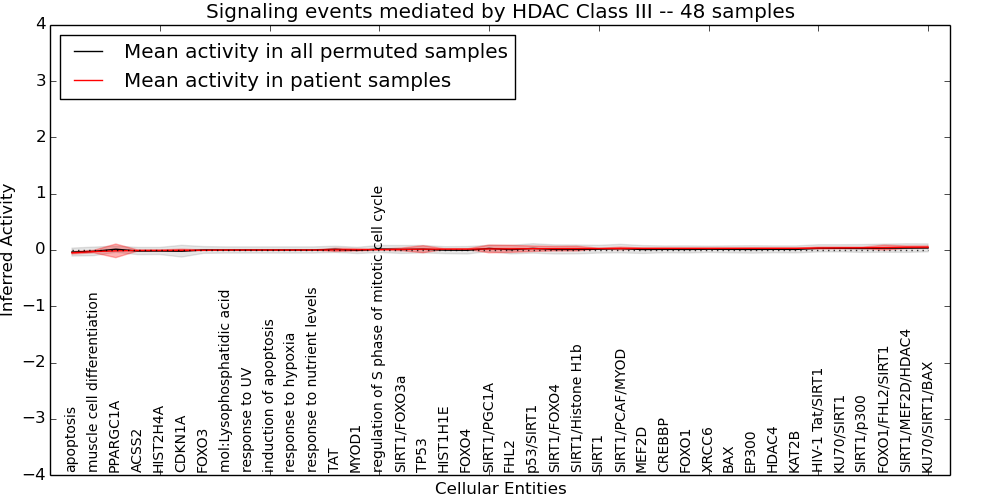 Signaling events mediated by HDAC Class III -- 48 samples

Mean activity in all permuted samples
Mean activity in patient samples

Inferred Activity

4
3
2
1
0
−1
−2
−3
−4

apoptosis
muscle cell differentiation
PPARGC1A
ACSS2
HIST2H4A
CDKN1A
FOXO3
mol:Lysophosphatidic acid
response to UV
induction of apoptosis
response to hypoxia
response to nutrient levels
TAT
MYOD1
regulation of S phase of mitotic cell cycle
SIRT1/FOXO3a
TP53
HIST1H1E
FOXO4
SIRT1/PGC1A
FHL2
p53/SIRT1
SIRT1/FOXO4
SIRT1/Histone H1b
SIRT1
SIRT1/PCAF/MYOD
MEF2D
CREBBP
FOXO1
XRCC6
BAX
EP300
HDAC4
KAT2B
HIV-1 Tat/SIRT1
KU70/SIRT1
SIRT1/p300
FOXO1/FHL2/SIRT1
SIRT1/MEF2D/HDAC4
KU70/SIRT1/BAX

Cellular Entities